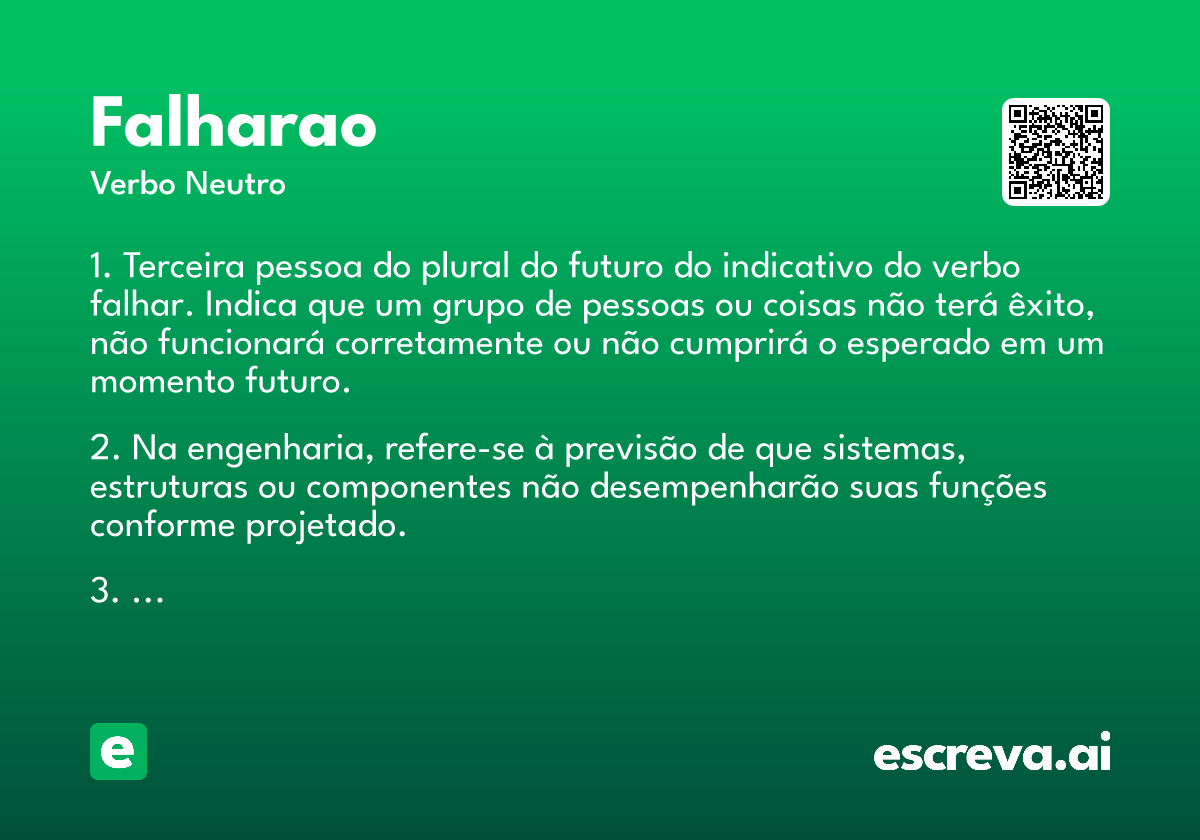 Falharao
Verbo Neutro

1. Terceira pessoa do plural do futuro do indicativo do verbo falhar. Indica que um grupo de pessoas ou coisas não terá êxito, não funcionará corretamente ou não cumprirá o esperado em um momento futuro.

2. Na engenharia, refere-se à previsão de que sistemas, estruturas ou componentes não desempenharão suas funções conforme projetado.

3. ...

e

escreva.ai